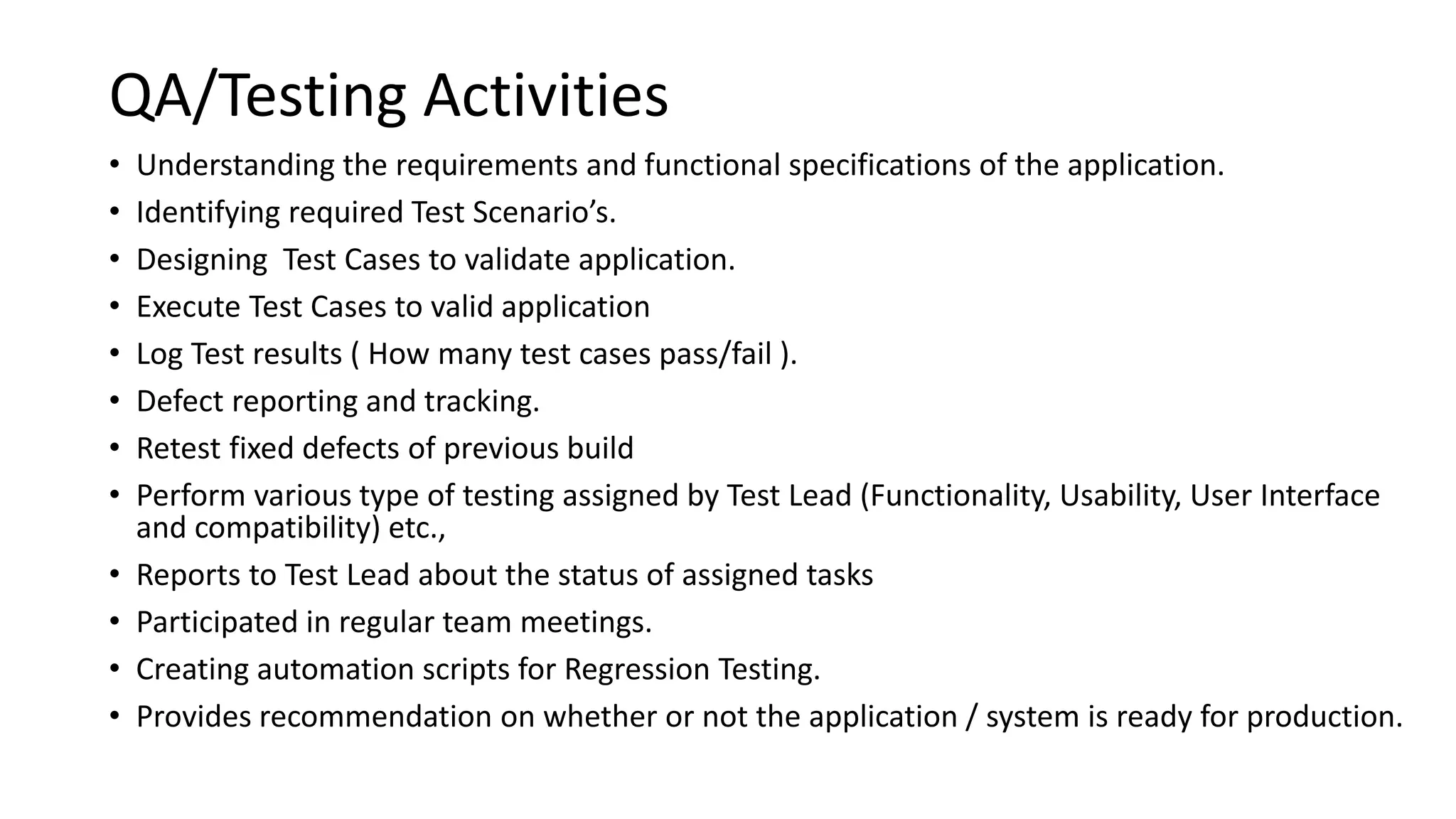 QA/Testing Activities

• Understanding the requirements and functional specifications of the application.
• Identifying required Test Scenario’s.
• Designing Test Cases to validate application.
• Execute Test Cases to valid application
• Log Test results ( How many test cases pass/fail ).
• Defect reporting and tracking.
• Retest fixed defects of previous build
• Perform various type of testing assigned by Test Lead (Functionality, Usability, User Interface and compatibility) etc.,
• Reports to Test Lead about the status of assigned tasks
• Participated in regular team meetings.
• Creating automation scripts for Regression Testing.
• Provides recommendation on whether or not the application / system is ready for production.